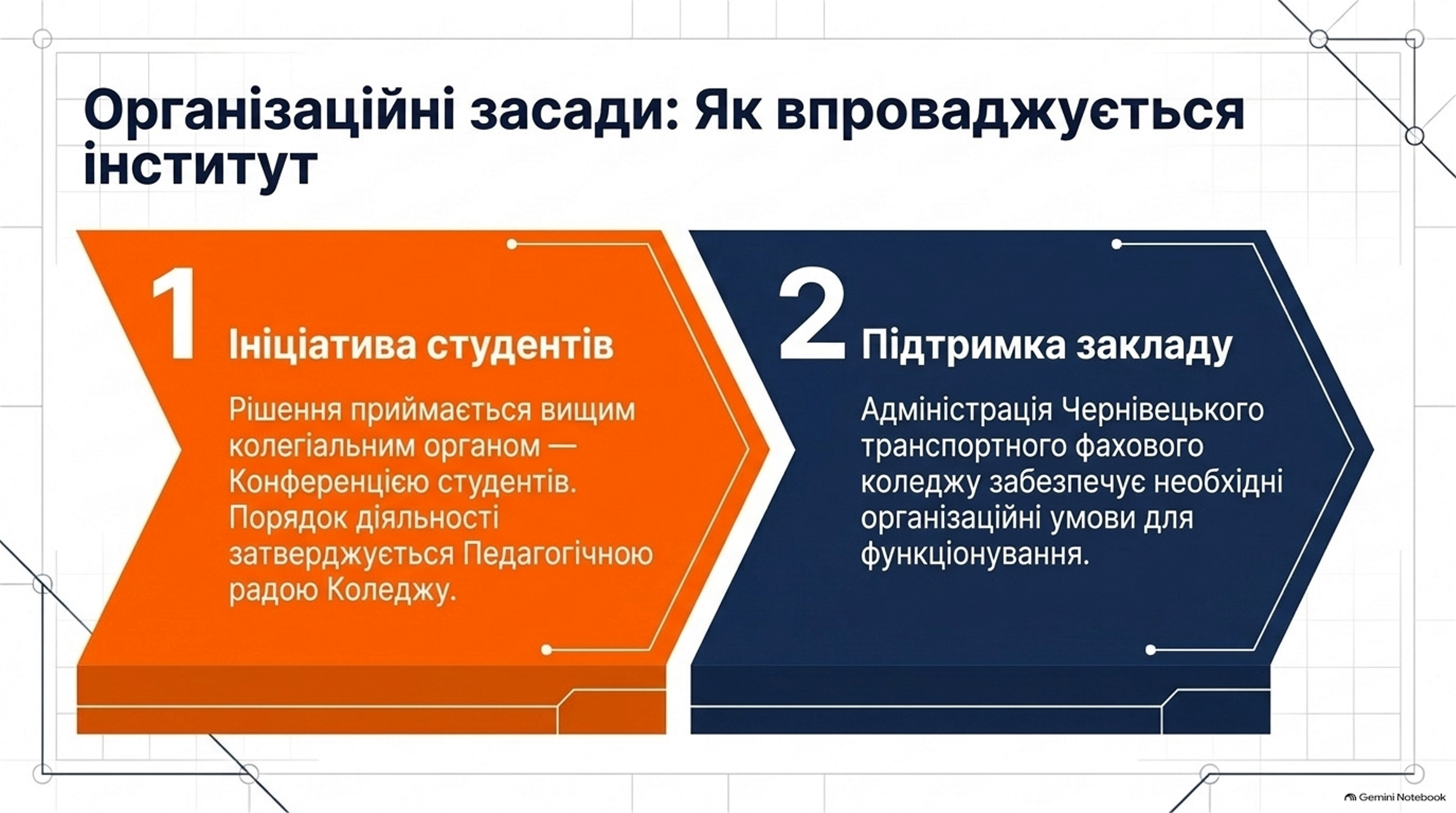 Організаційні засади: Як впроваджується інститут

1

Ініціатива студентів

Рішення приймається вищим колегіальним органом — Конференцією студентів. Порядок діяльності затверджується Педагогічною радою Коледжу.

2

Підтримка закладу

Адміністрація Чернівецького транспортного фахового коледжу забезпечує необхідні організаційні умови для функціонування.

Gemini Notebook